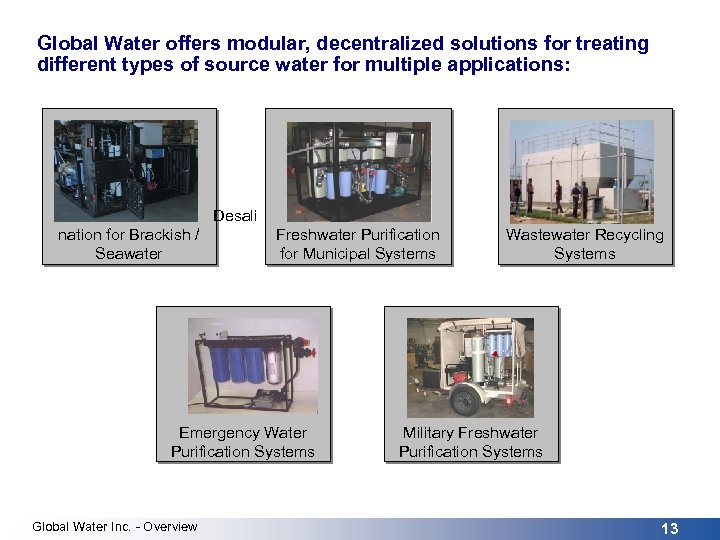 Global Water offers modular, decentralized solutions for treating different types of source water for multiple applications:

Desali

nation for Brackish / Seawater

Freshwater Purification for Municipal Systems

Wastewater Recycling Systems

Emergency Water Purification Systems

Military Freshwater Purification Systems

Global Water Inc. - Overview

13